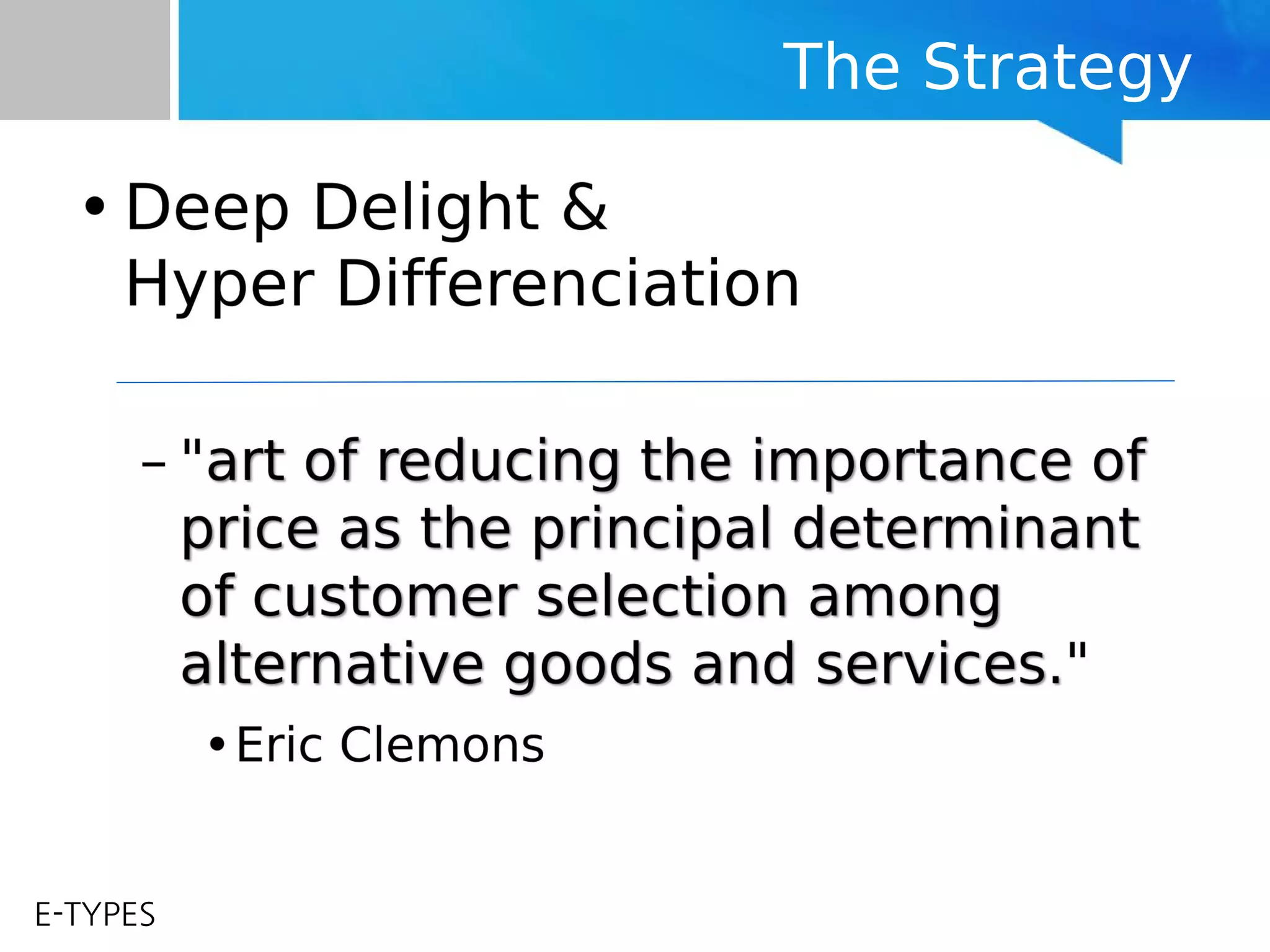 The Strategy

• Deep Delight & Hyper Differenciation

– "art of reducing the importance of price as the principal determinant of customer selection among alternative goods and services."

• Eric Clemons

E-TYPES